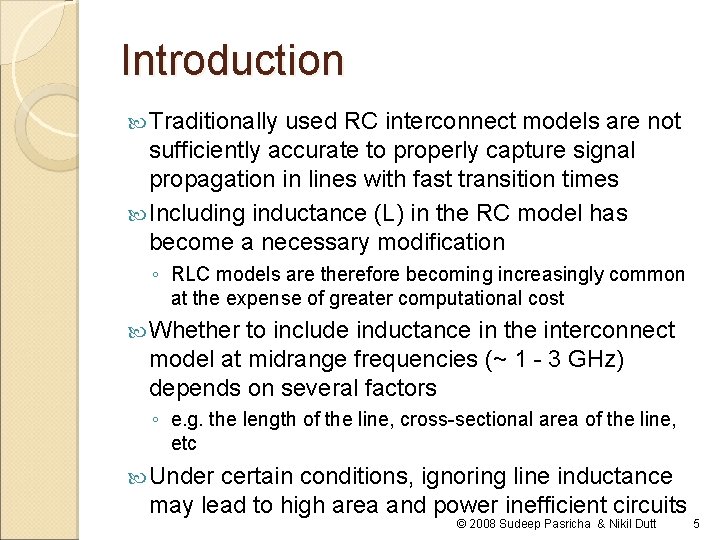 Introduction

Traditionally used RC interconnect models are not sufficiently accurate to properly capture signal propagation in lines with fast transition times

Including inductance (L) in the RC model has become a necessary modification

◦ RLC models are therefore becoming increasingly common at the expense of greater computational cost

Whether to include inductance in the interconnect model at midrange frequencies (~ 1 - 3 GHz) depends on several factors

◦ e.g. the length of the line, cross-sectional area of the line, etc

Under certain conditions, ignoring line inductance may lead to high area and power inefficient circuits

© 2008 Sudeep Pasricha & Nikil Dutt 5